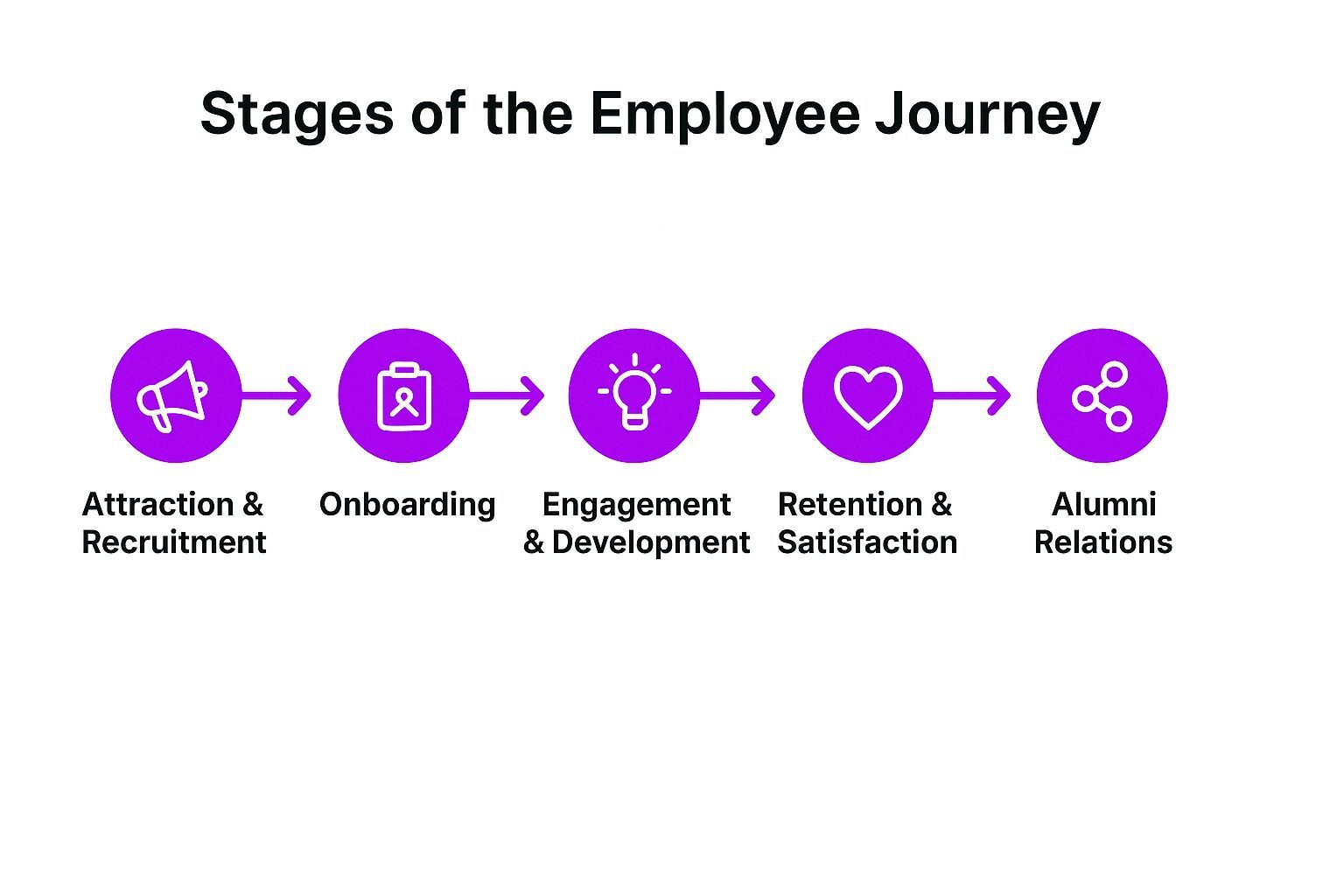 Stages of the Employee Journey

Attraction & Recruitment

Onboarding

Engagement & Development

Retention & Satisfaction

Alumni Relations